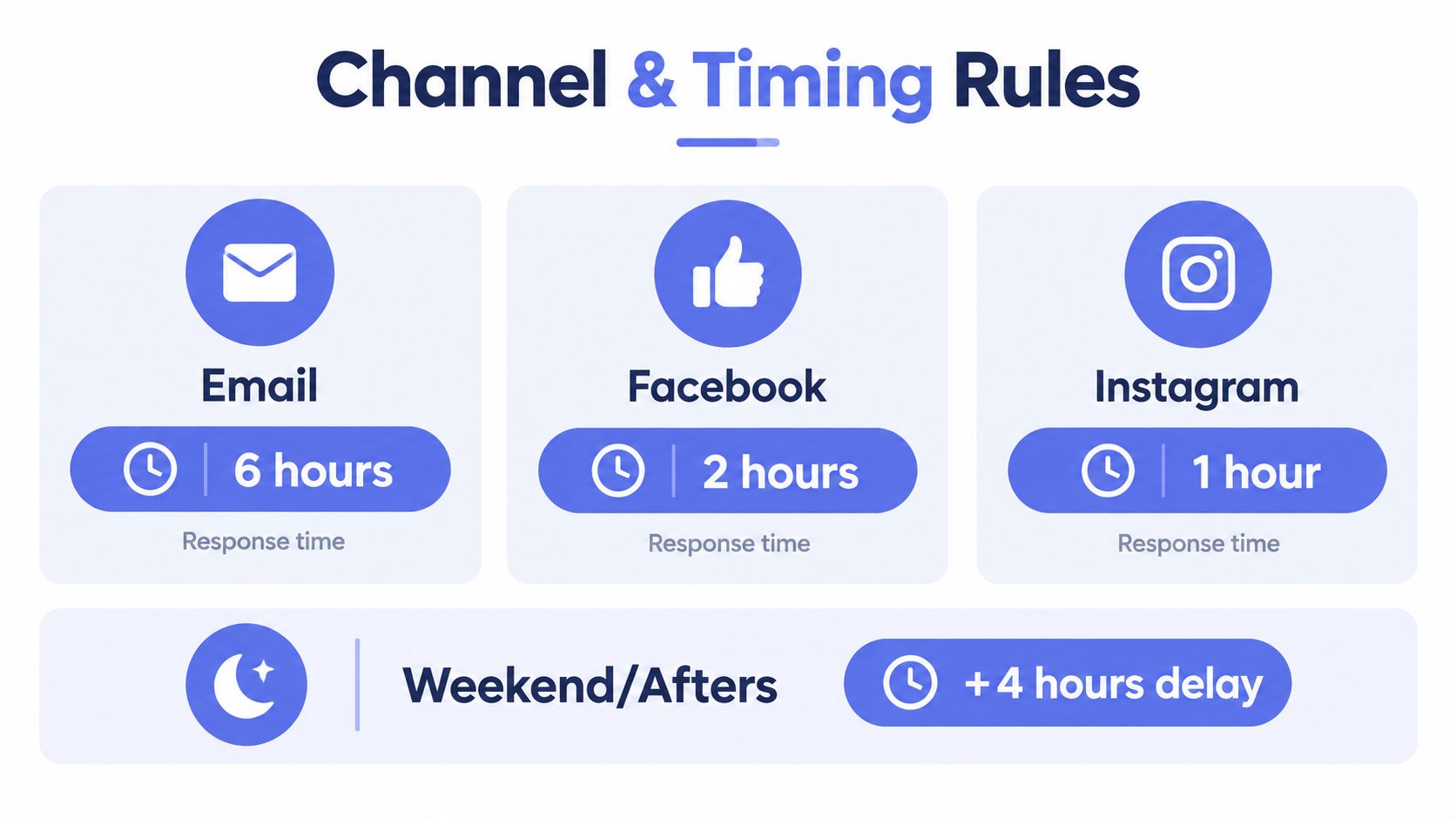 Channel & Timing Rules

Email
6 hours
Response time

Facebook
2 hours
Response time

Instagram
1 hour
Response time

Weekend/Afters
+4 hours delay